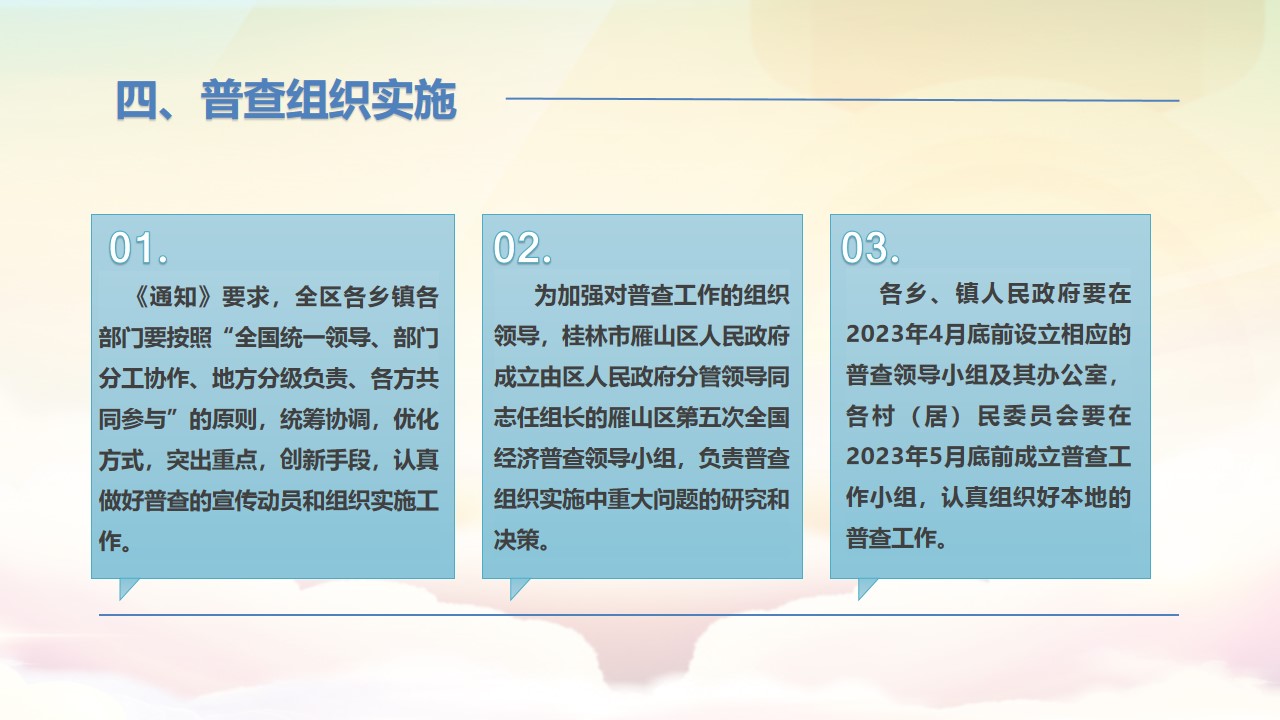 四、普查组织实施

01.

《通知》要求，全区各乡镇各部门要按照“全国统一领导、部门分工协作、地方分级负责、各方共同参与”的原则，统筹协调，优化方式，突出重点，创新手段，认真做好普查的宣传动员和组织实施工作。

02.

为加强对普查工作的组织领导，桂林市雁山区人民政府成立由区人民政府分管领导同志任组长的雁山区第五次全国经济普查领导小组，负责普查组织实施中重大问题的研究和决策。

03.

各乡、镇人民政府要在2023年4月底前设立相应的普查领导小组及其办公室，各村（居）民委员会要在2023年5月底前成立普查工作小组，认真组织好本地的普查工作。